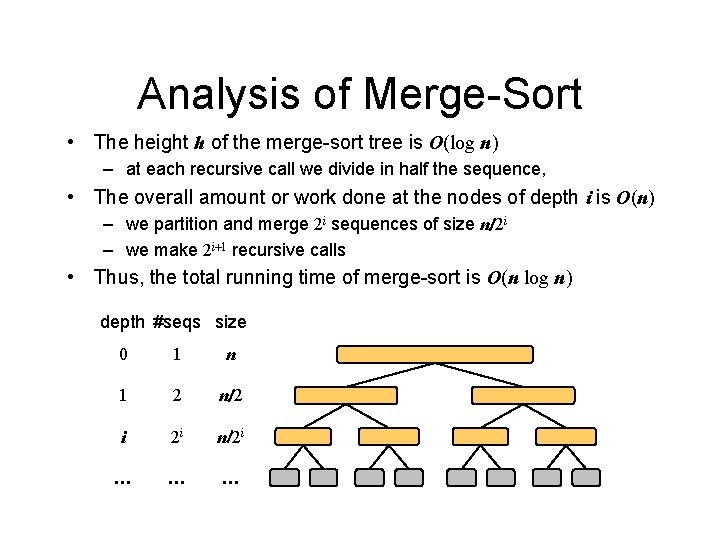 Analysis of Merge-Sort

• The height $h$ of the merge-sort tree is $O(\log n)$
– at each recursive call we divide in half the sequence,

• The overall amount or work done at the nodes of depth $i$ is $O(n)$
– we partition and merge $2^i$ sequences of size $n/2^i$
– we make $2^{i+1}$ recursive calls

• Thus, the total running time of merge-sort is $O(n \log n)$

| depth | #seqs | size |
|---|---|---|
| 0 | 1 | $n$ |
| 1 | 2 | $n/2$ |
| $i$ | $2^i$ | $n/2^i$ |
| … | … | … |